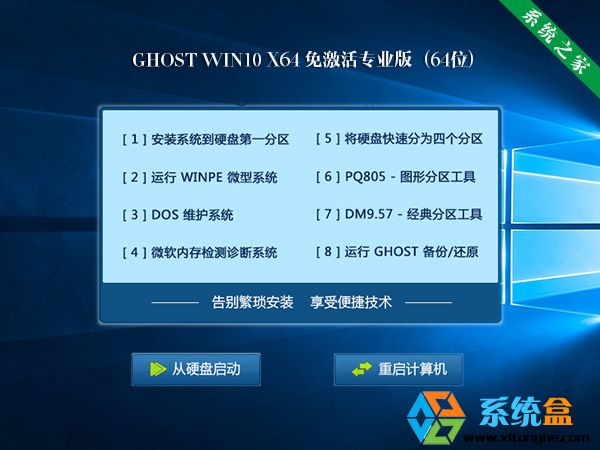 系统之家

GHOST WIN10 X64 免激活专业版（64位）

[ 1 ] 安装系统到硬盘第一分区

[ 2 ] 运行 WINPE 微型系统

[ 3 ] DOS 维护系统

[ 4 ] 微软内存检测诊断系统

[ 5 ] 将硬盘快速分为四个分区

[ 6 ] PQ805 - 图形分区工具

[ 7 ] DM9.57 - 经典分区工具

[ 8 ] 运行 GHOST 备份/还原

告别繁琐安装 享受便捷技术

从硬盘启动

重启计算机

系统盒
www.xitonghe.com